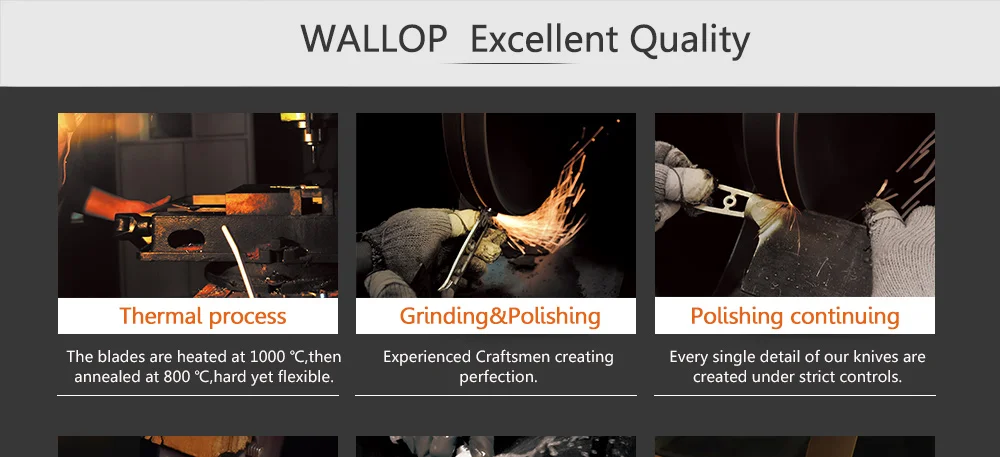 WALLOP Excellent Quality

Thermal process

The blades are heated at 1000 ℃,then annealed at 800 ℃,hard yet flexible.

Grinding&Polishing

Experienced Craftsmen creating perfection.

Polishing continuing

Every single detail of our knives are created under strict controls.